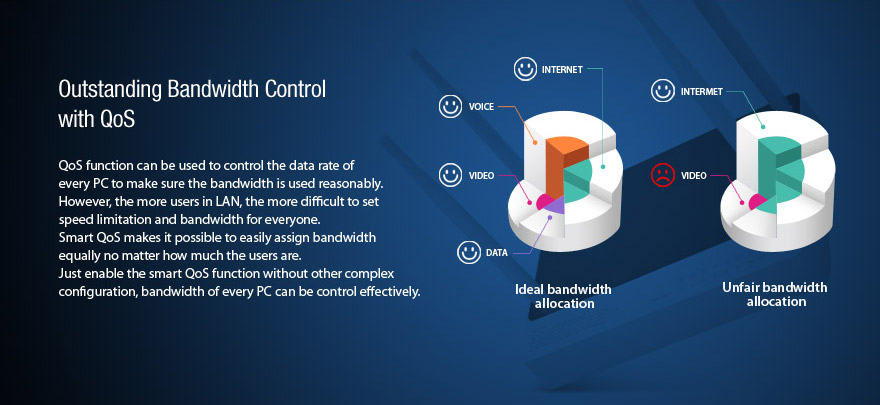 Outstanding Bandwidth Control with QoS

QoS function can be used to control the data rate of every PC to make sure the bandwidth is used reasonably. However, the more users in LAN, the more difficult to set speed limitation and bandwidth for everyone.
Smart QoS makes it possible to easily assign bandwidth equally no matter how much the users are.
Just enable the smart QoS function without other complex configuration, bandwidth of every PC can be control effectively.

INTERNET

VOICE

VIDEO

DATA

Ideal bandwidth allocation

INTERMET

VIDEO

Unfair bandwidth allocation